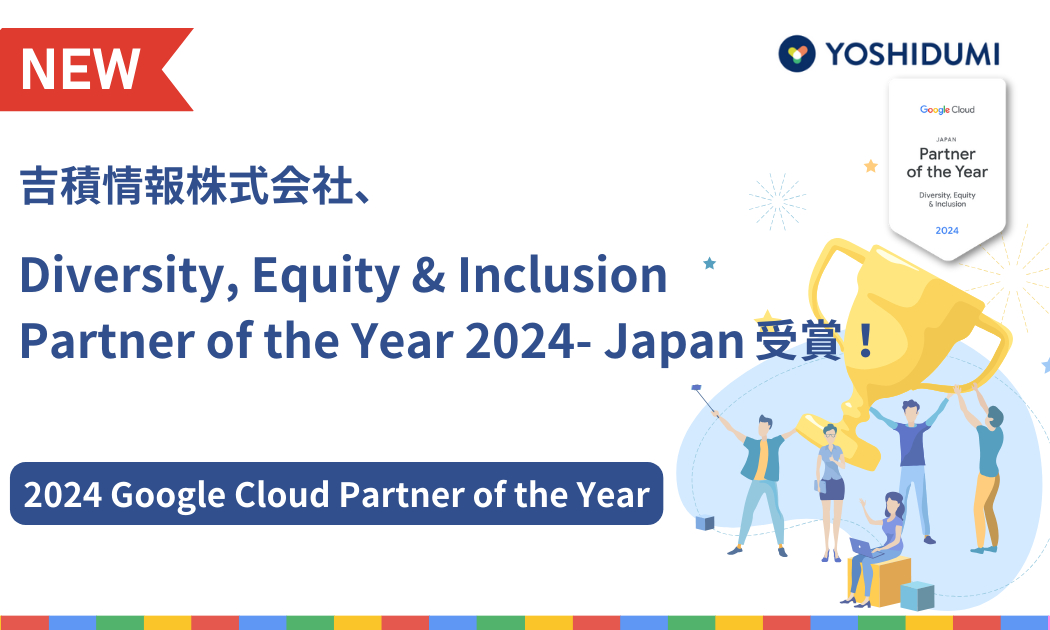 NEW

YOSHIDUMI

Google Cloud

JAPAN

Partner of the Year

Diversity, Equity & Inclusion

2024

吉積情報株式会社、

Diversity, Equity & Inclusion Partner of the Year 2024- Japan 受賞！

2024 Google Cloud Partner of the Year